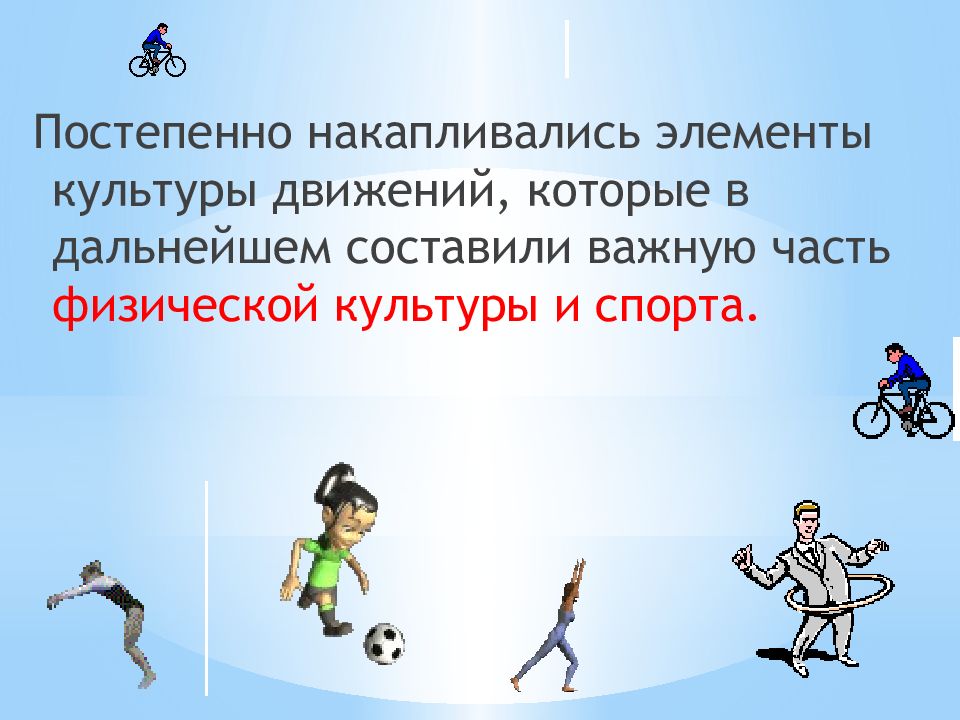 Постепенно накапливались элементы культуры движений, которые в дальнейшем составили важную часть физической культуры и спорта.